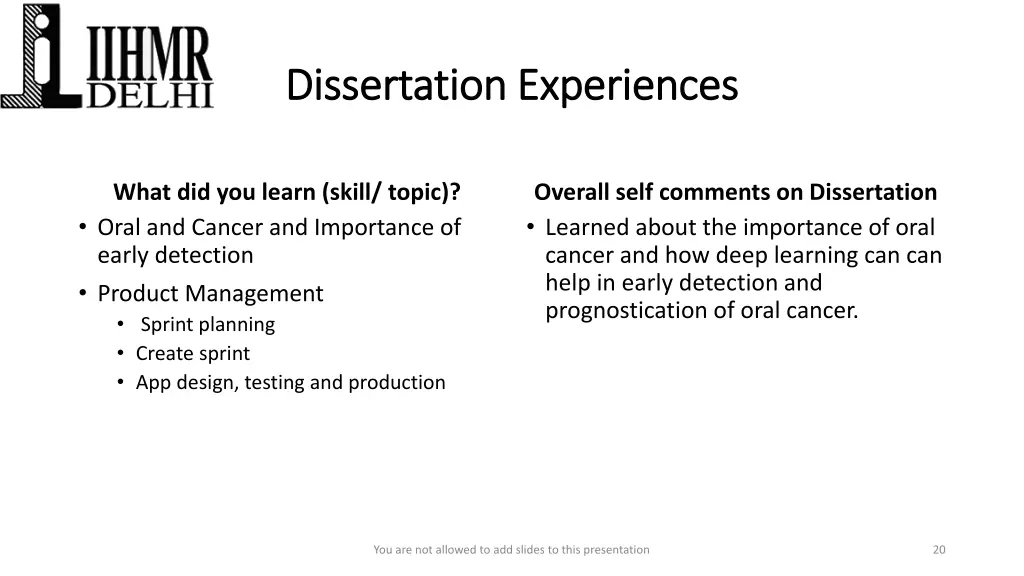 IIHMR DELHI

Dissertation Experiences

What did you learn (skill/ topic)?

• Oral and Cancer and Importance of early detection
• Product Management
  • Sprint planning
  • Create sprint
  • App design, testing and production

Overall self comments on Dissertation

• Learned about the importance of oral cancer and how deep learning can can help in early detection and prognostication of oral cancer.

You are not allowed to add slides to this presentation

20